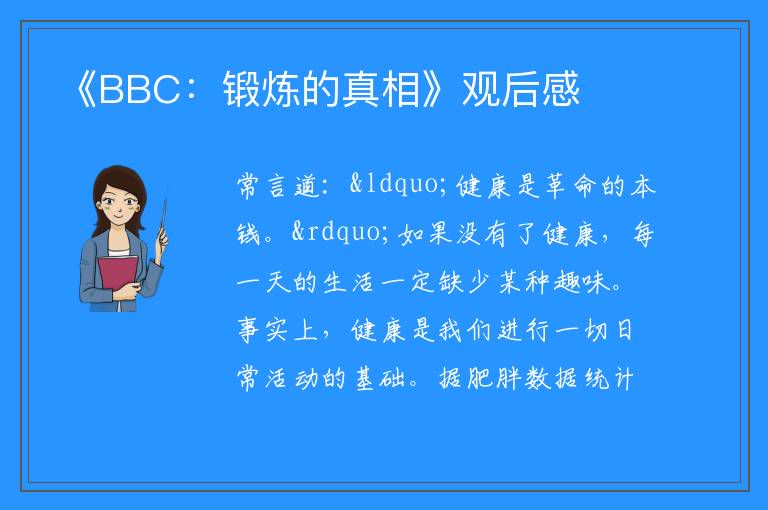 《BBC：锻炼的真相》观后感

常言道：&ldquo;健康是革命的本钱。&rdquo;如果没有了健康，每一天的生活一定缺少某种趣味。事实上，健康是我们进行一切日常活动的基础。据肥胖数据统计